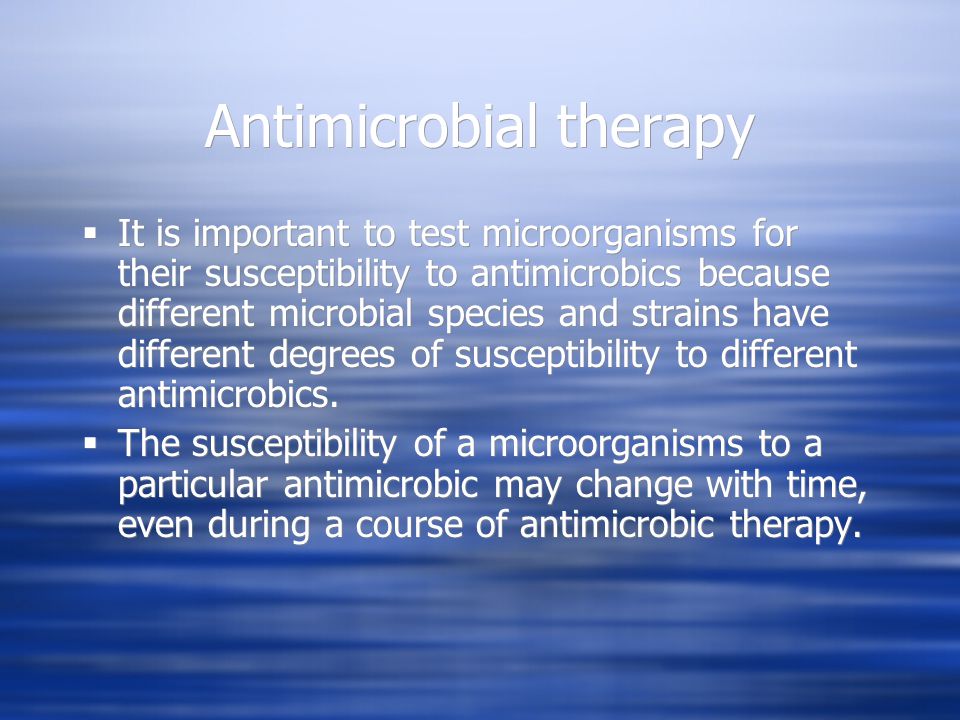 Antimicrobial therapy

▪ It is important to test microorganisms for their susceptibility to antimicrobics because different microbial species and strains have different degrees of susceptibility to different antimicrobics.

▪ The susceptibility of a microorganisms to a particular antimicrobic may change with time, even during a course of antimicrobic therapy.